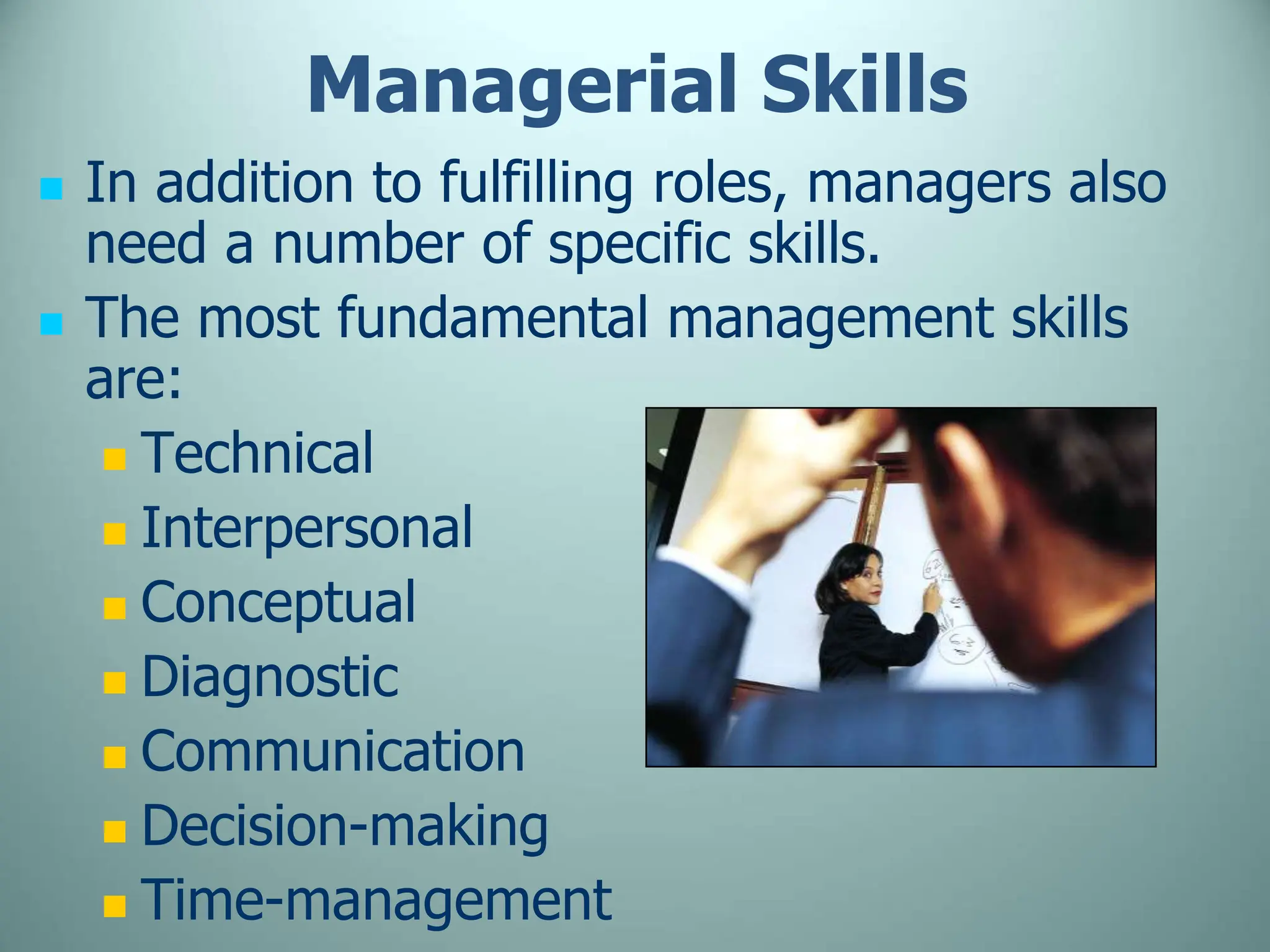 Managerial Skills

In addition to fulfilling roles, managers also need a number of specific skills.

The most fundamental management skills are:

Technical

Interpersonal

Conceptual

Diagnostic

Communication

Decision-making

Time-management